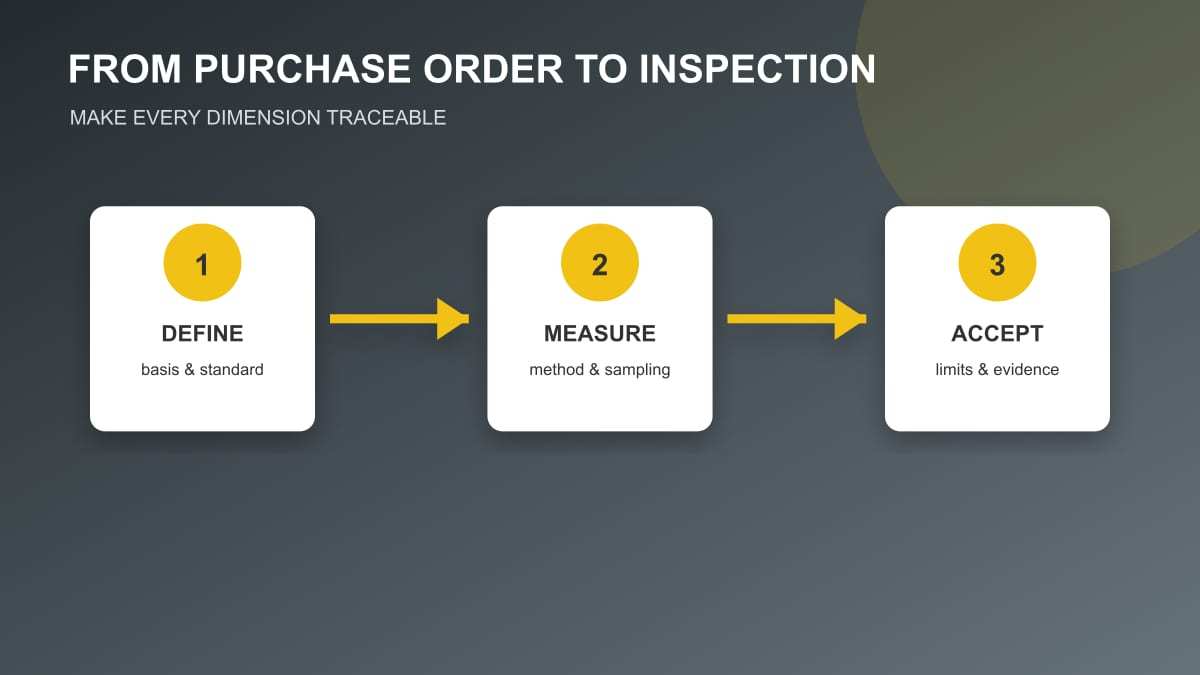 FROM PURCHASE ORDER TO INSPECTION

MAKE EVERY DIMENSION TRACEABLE

1

DEFINE

basis & standard

2

MEASURE

method & sampling

3

ACCEPT

limits & evidence